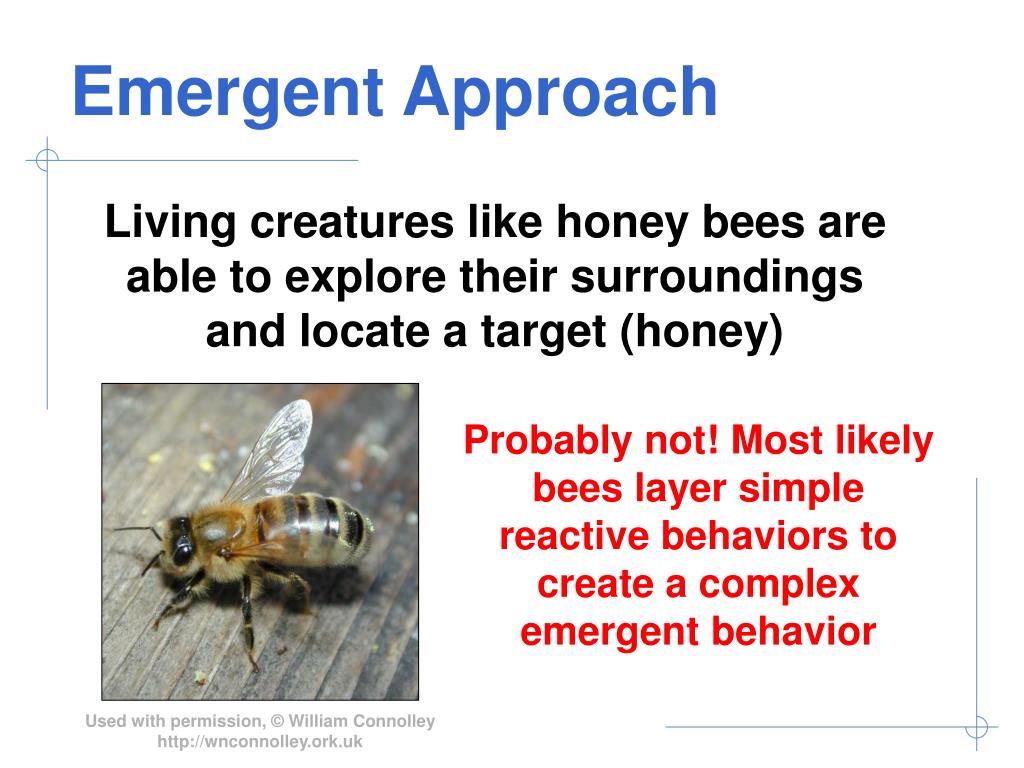 Emergent Approach

Living creatures like honey bees are able to explore their surroundings and locate a target (honey)

Probably not! Most likely bees layer simple reactive behaviors to create a complex emergent behavior

Used with permission, © William Connolley
http://wnconnolley.ork.uk